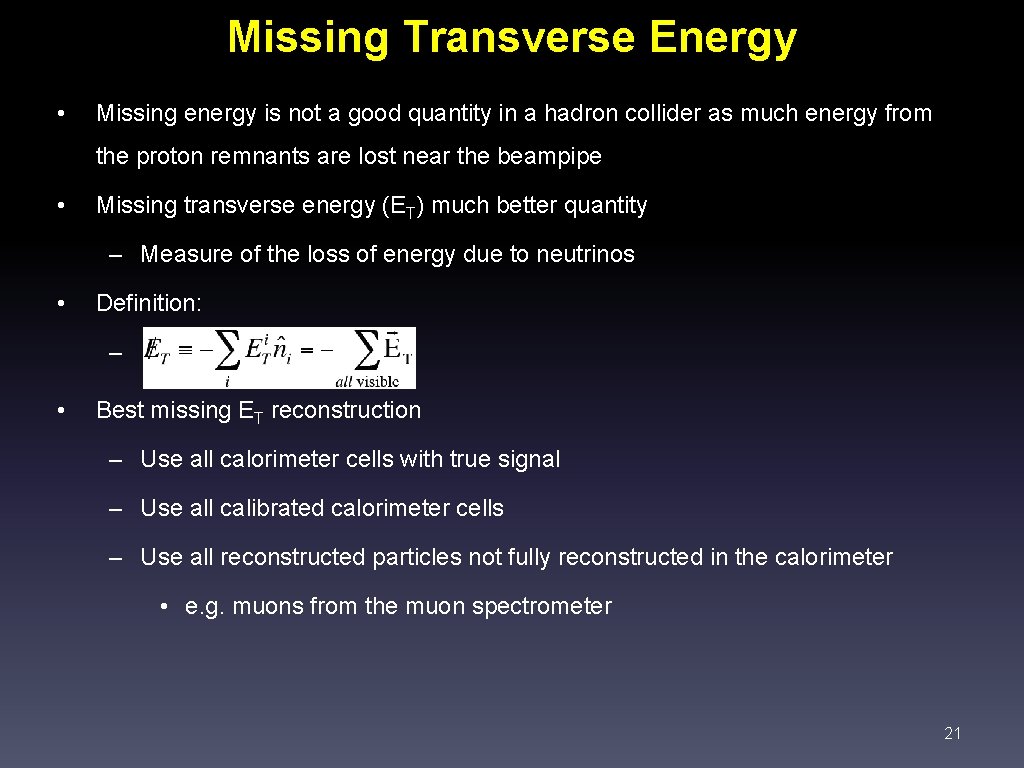 Missing Transverse Energy

• Missing energy is not a good quantity in a hadron collider as much energy from the proton remnants are lost near the beampipe

• Missing transverse energy ($E_T$) much better quantity

– Measure of the loss of energy due to neutrinos

• Definition:

– $\not{E}_T \equiv -\sum_i E_T^i \hat{n}_i = -\sum_{all\ visible} \vec{E}_T$

• Best missing $E_T$ reconstruction

– Use all calorimeter cells with true signal

– Use all calibrated calorimeter cells

– Use all reconstructed particles not fully reconstructed in the calorimeter

• e.g. muons from the muon spectrometer

21